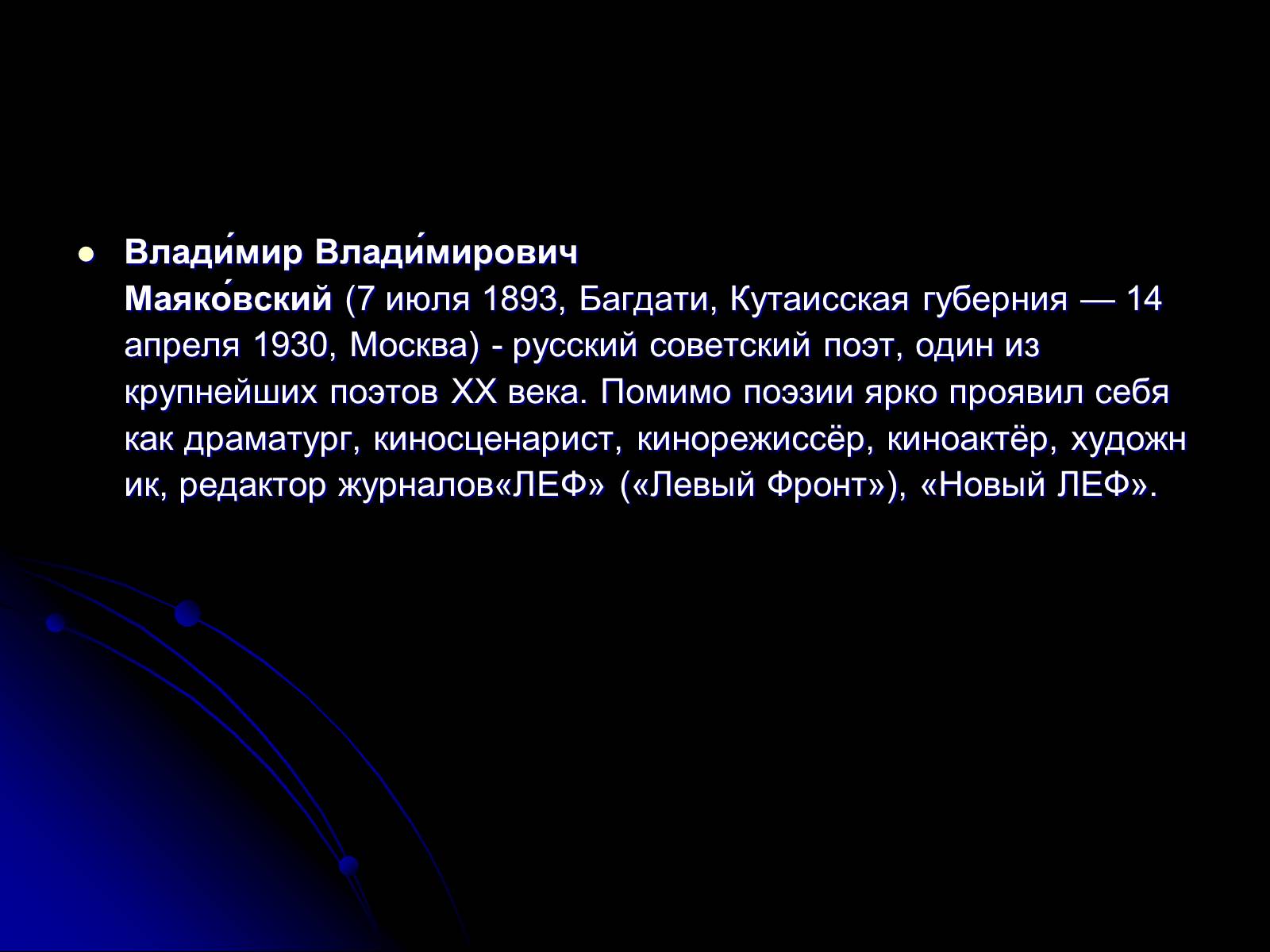 Влади́мир Влади́мирович Маяко́вский (7 июля 1893, Багдати, Кутаисская губерния — 14 апреля 1930, Москва) - русский советский поэт, один из крупнейших поэтов XX века. Помимо поэзии ярко проявил себя как драматург, киносценарист, кинорежиссёр, киноактёр, художник, редактор журналов«ЛЕФ» («Левый Фронт»), «Новый ЛЕФ».